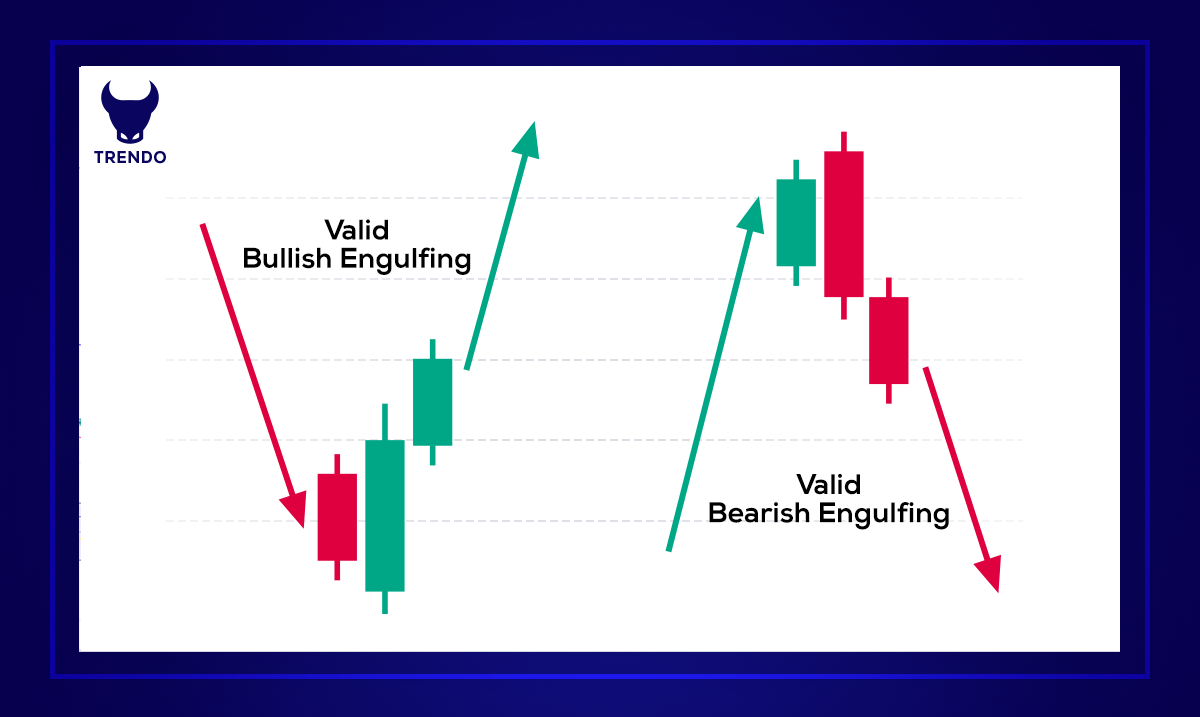 TRENDO

Valid
Bullish Engulfing

Valid
Bearish Engulfing